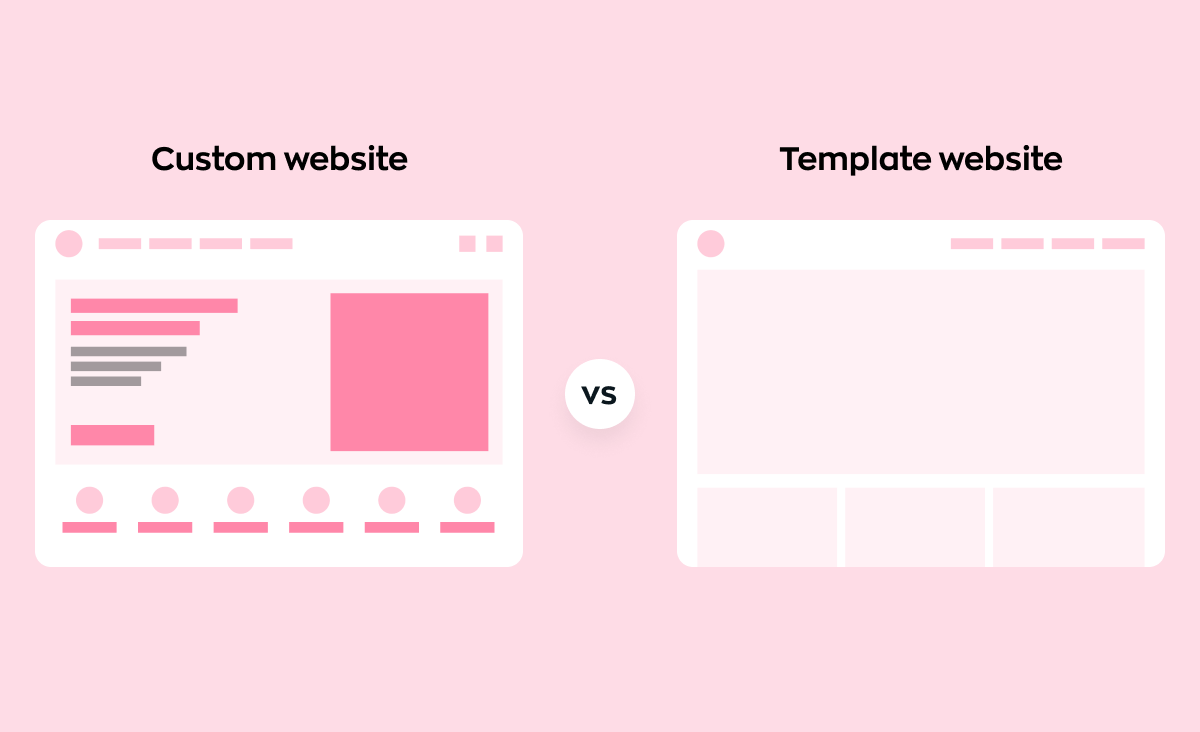 Custom website

vs

Template website